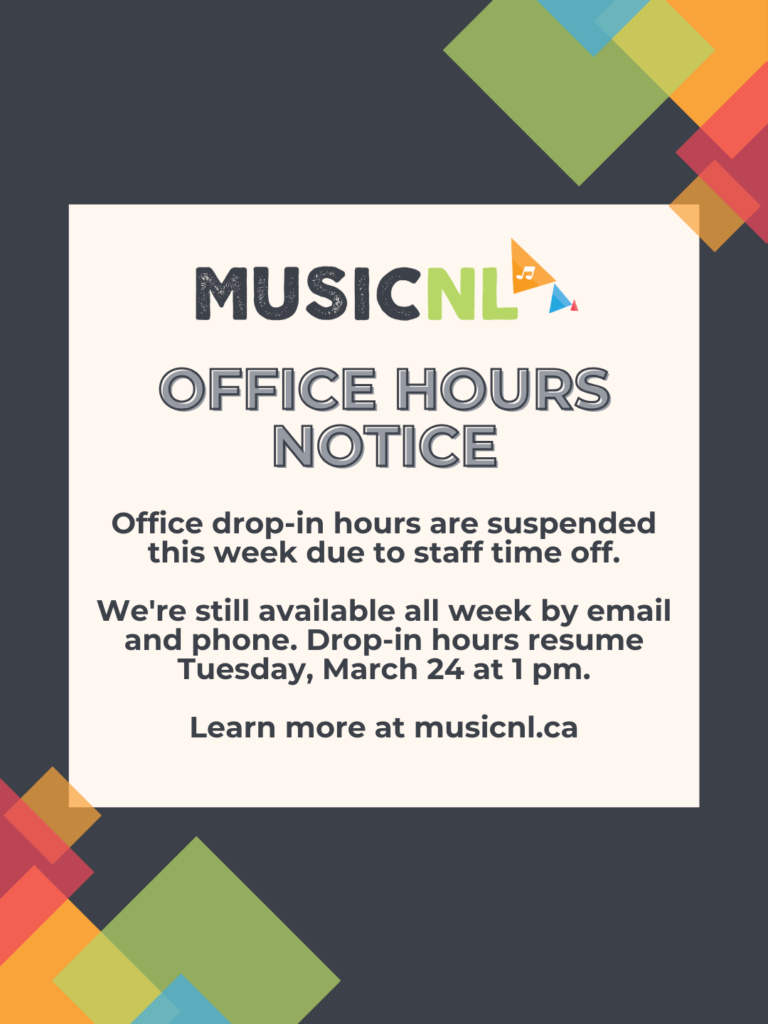 MUSICNL

OFFICE HOURS NOTICE

Office drop-in hours are suspended this week due to staff time off.

We're still available all week by email and phone. Drop-in hours resume Tuesday, March 24 at 1 pm.

Learn more at musicnl.ca